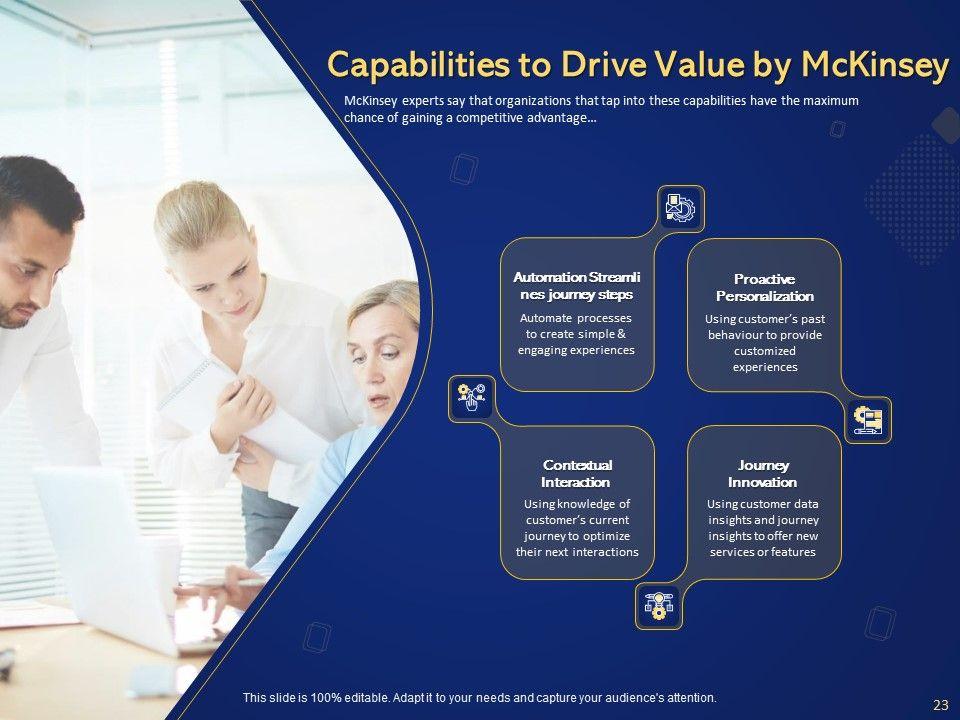 Capabilities to Drive Value by McKinsey

McKinsey experts say that organizations that tap into these capabilities have the maximum chance of gaining a competitive advantage…

Automation Streamli nes journey steps

Automate processes to create simple & engaging experiences

Proactive Personalization

Using customer's past behaviour to provide customized experiences

Contextual Interaction

Using knowledge of customer's current journey to optimize their next interactions

Journey Innovation

Using customer data insights and journey insights to offer new services or features

This slide is 100% editable. Adapt it to your needs and capture your audience's attention.

23